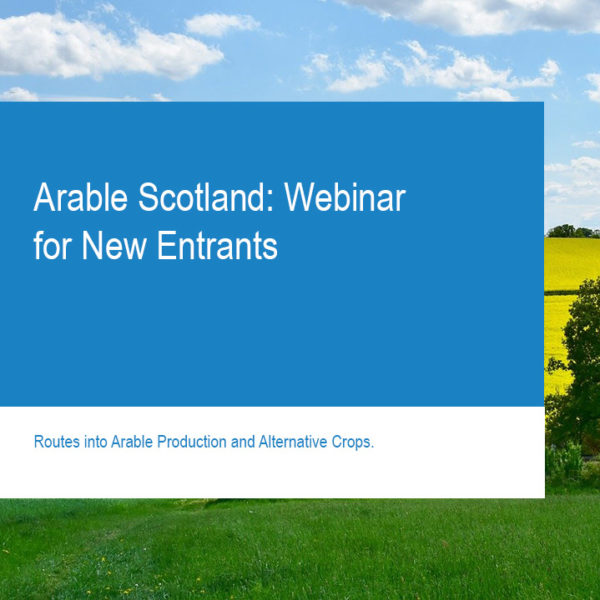 Arable Scotland: Webinar for New Entrants

Routes into Arable Production and Alternative Crops.